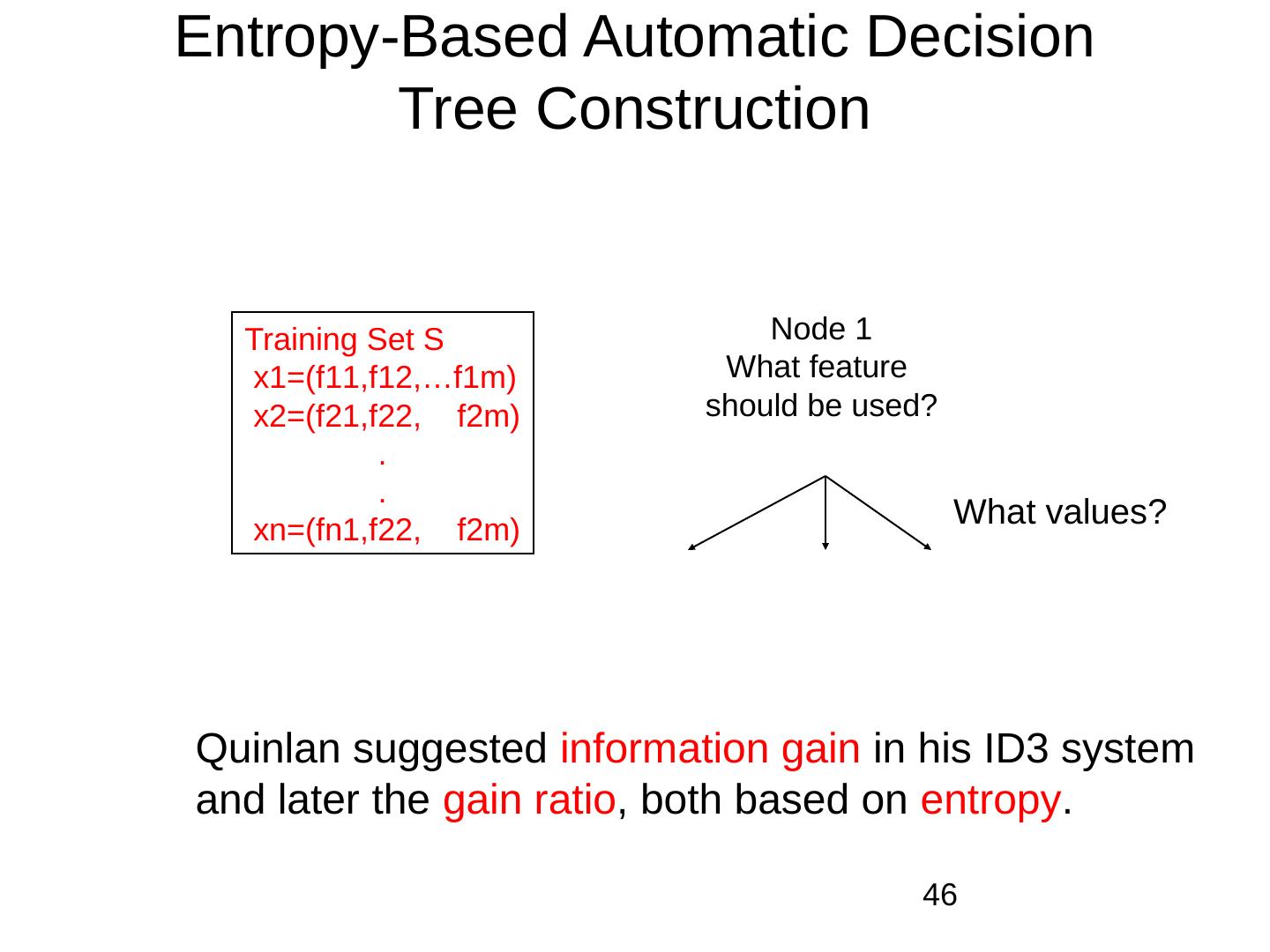 Entropy-Based Automatic Decision Tree Construction

Training Set S
x1=(f11,f12,…f1m)
x2=(f21,f22, f2m)
.
.
xn=(fn1,f22, f2m)

Node 1
What feature
should be used?

What values?

Quinlan suggested information gain in his ID3 system and later the gain ratio, both based on entropy.

46